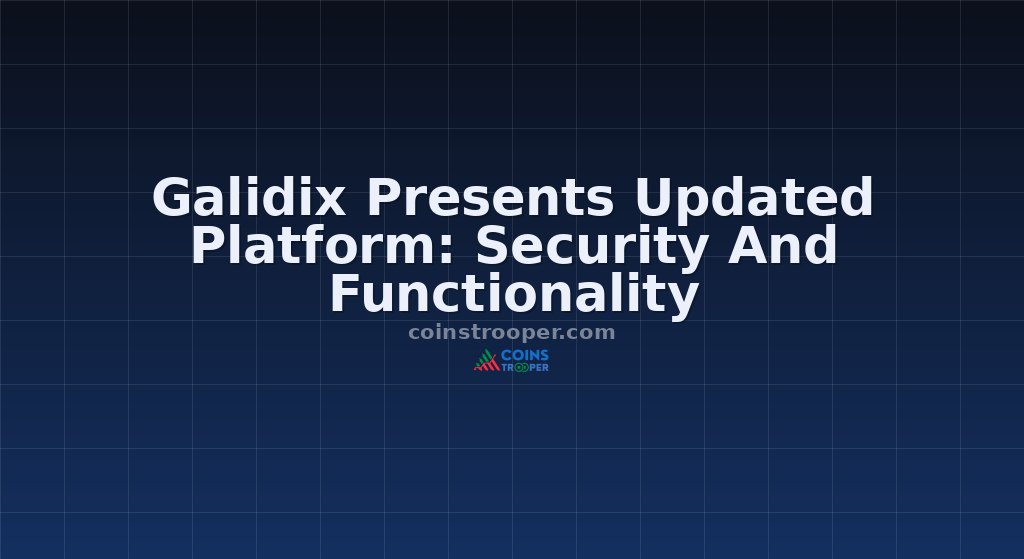 Galidix Presents Updated Platform: Security And Functionality

coinstrooper.com

COINS TROOPER